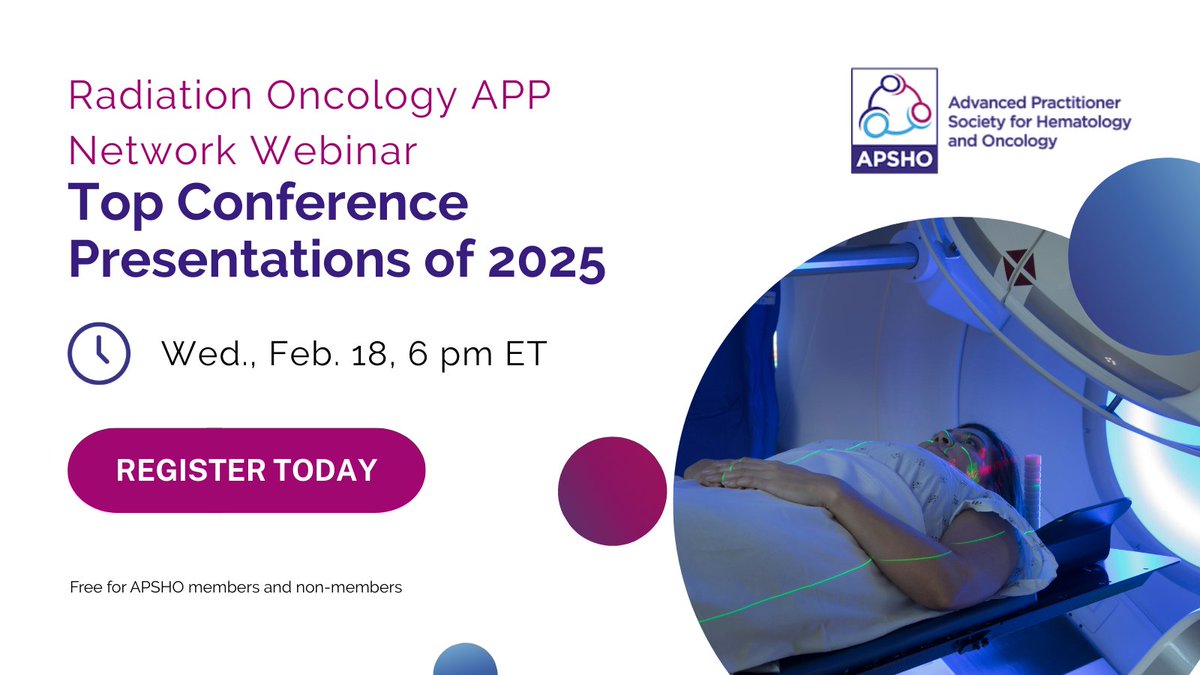 Radiation Oncology APP Network Webinar

Top Conference Presentations of 2025

Wed., Feb. 18, 6 pm ET

REGISTER TODAY

Free for APSHO members and non-members

APSHO

Advanced Practitioner Society for Hematology and Oncology